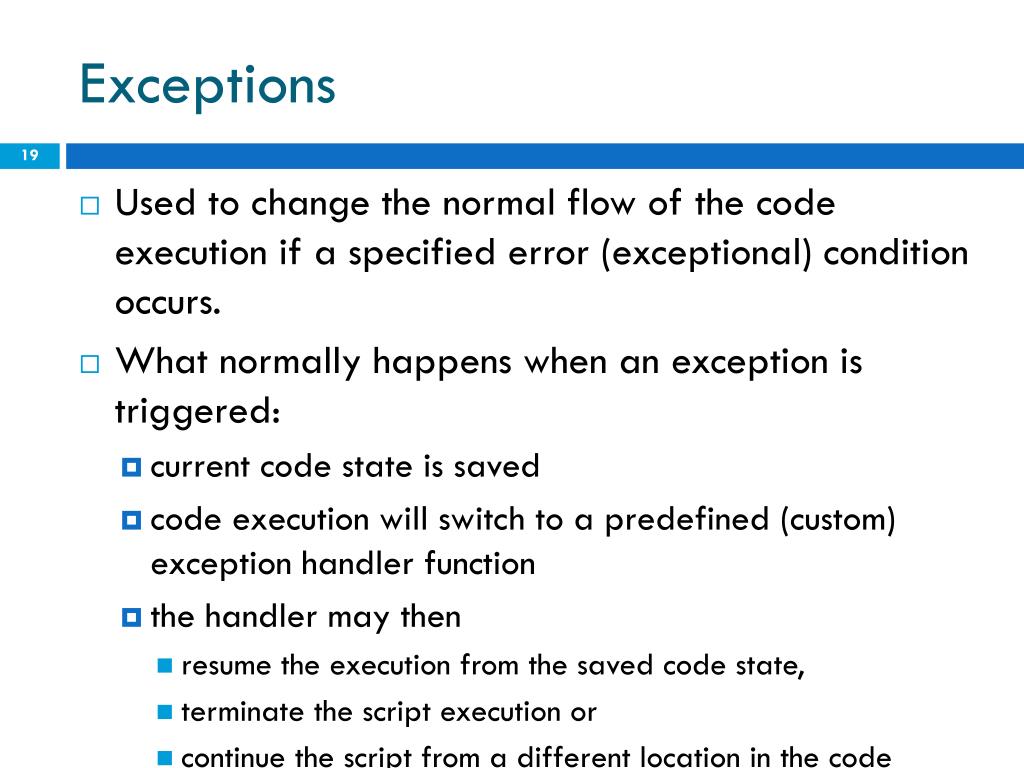 Exceptions

19

Used to change the normal flow of the code execution if a specified error (exceptional) condition occurs.

What normally happens when an exception is triggered:

current code state is saved

code execution will switch to a predefined (custom) exception handler function

the handler may then

resume the execution from the saved code state,

terminate the script execution or

continue the script from a different location in the code